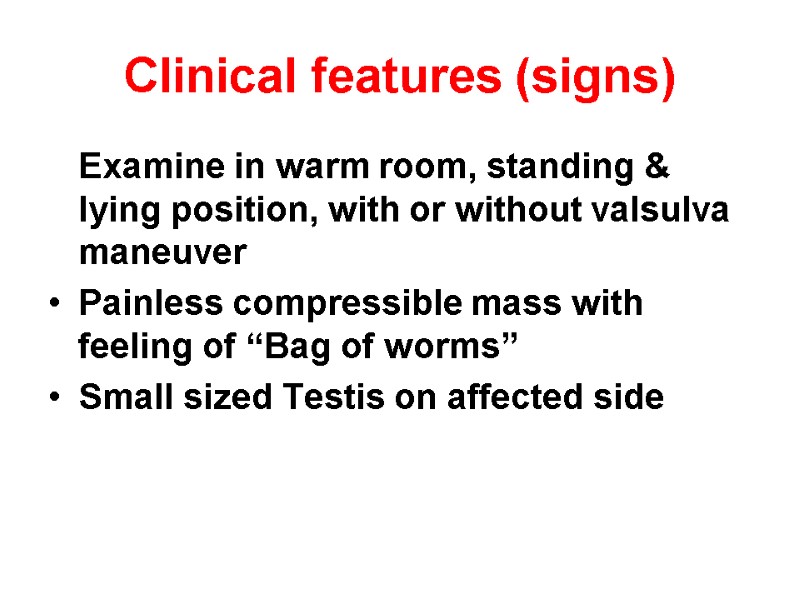 Clinical features (signs)

Examine in warm room, standing & lying position, with or without valsulva maneuver

• Painless compressible mass with feeling of “Bag of worms”

• Small sized Testis on affected side